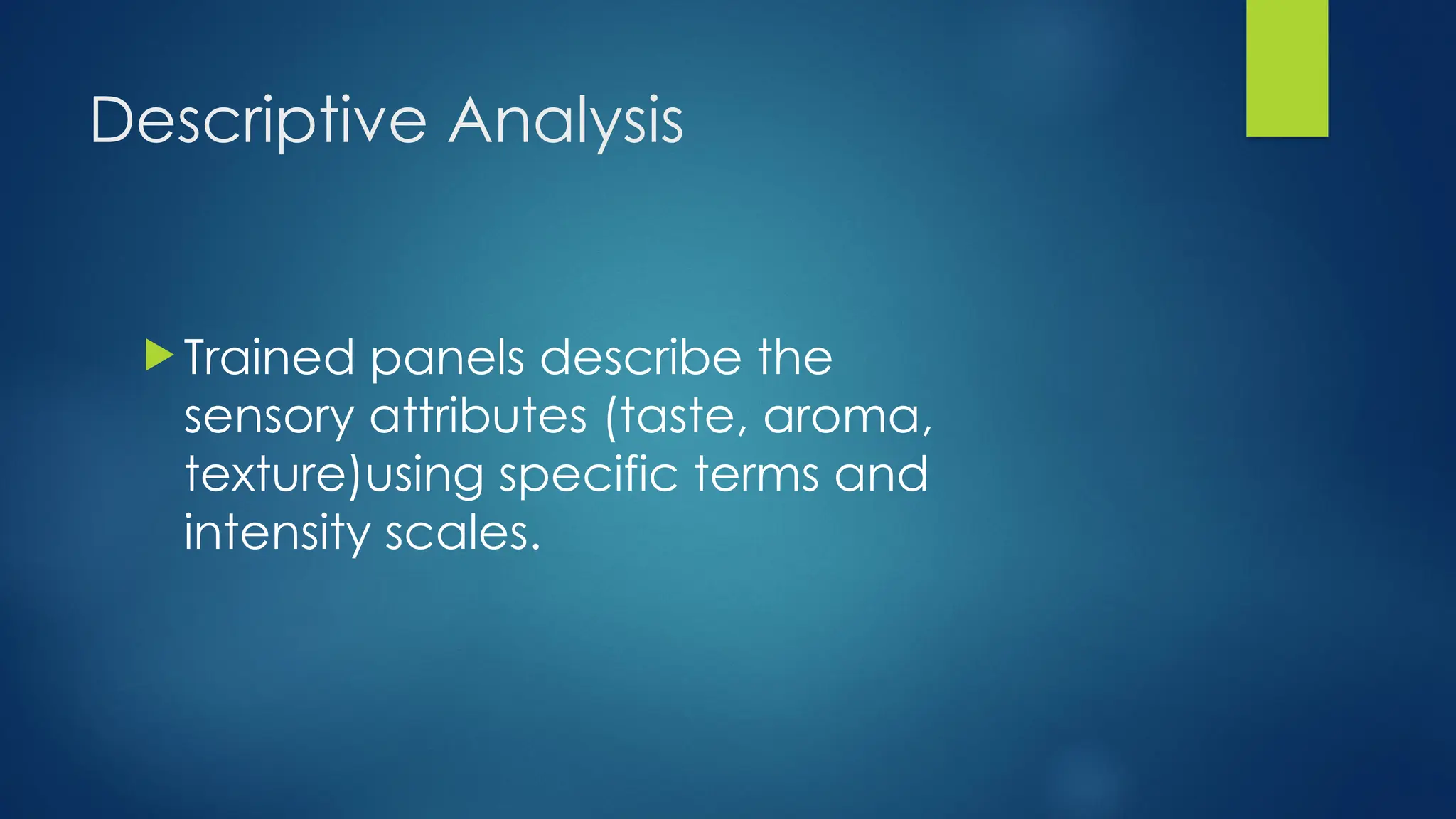 Descriptive Analysis

▶ Trained panels describe the sensory attributes (taste, aroma, texture)using specific terms and intensity scales.